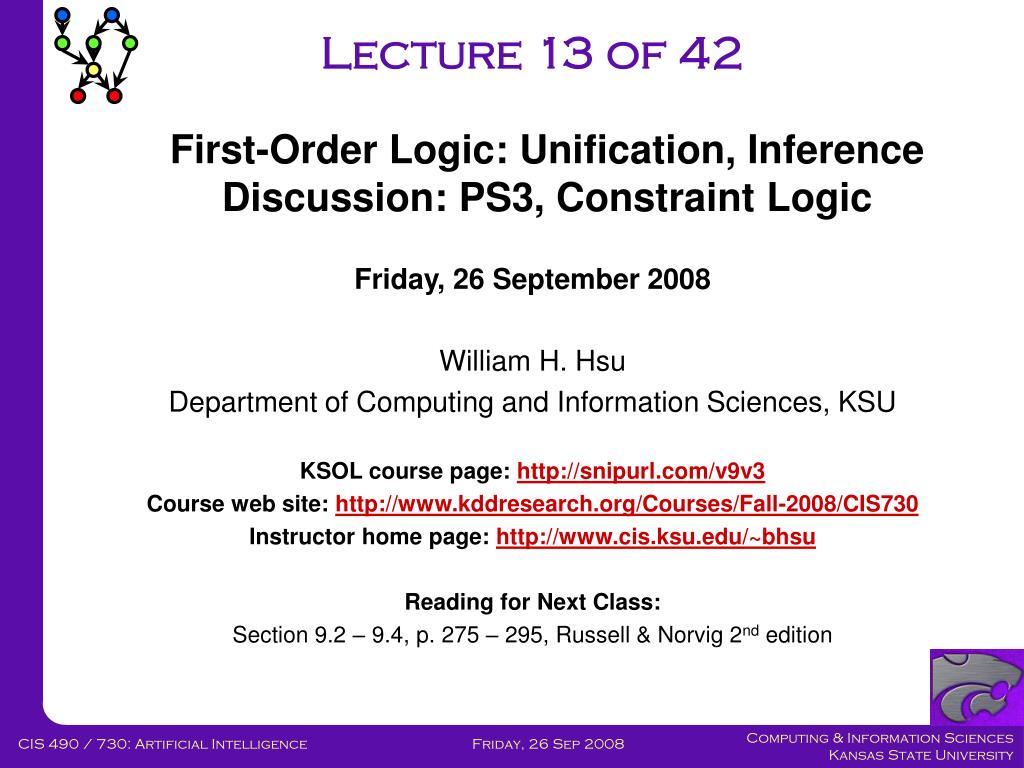 Lecture 13 of 42

First-Order Logic: Unification, Inference
Discussion: PS3, Constraint Logic

Friday, 26 September 2008

William H. Hsu
Department of Computing and Information Sciences, KSU

KSOL course page: http://snipurl.com/v9v3
Course web site: http://www.kddresearch.org/Courses/Fall-2008/CIS730
Instructor home page: http://www.cis.ksu.edu/~bhsu

Reading for Next Class:
Section 9.2 – 9.4, p. 275 – 295, Russell & Norvig 2$^{nd}$ edition

CIS 490 / 730: Artificial Intelligence

Friday, 26 Sep 2008

Computing & Information Sciences
Kansas State University